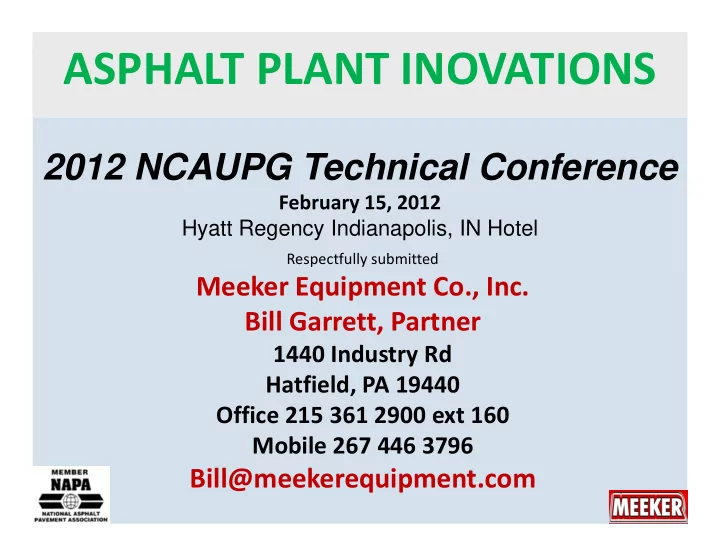 ASPHALT PLANT INOVATIONS

2012 NCAUPG Technical Conference

February 15, 2012

Hyatt Regency Indianapolis, IN Hotel

Respectfully submitted

Meeker Equipment Co., Inc.

Bill Garrett, Partner

1440 Industry Rd

Hatfield, PA 19440

Office 215 361 2900 ext 160

Mobile 267 446 3796

Bill@meekerequipment.com

MEMBER
NAPA
NATIONAL ASPHALT PAVEMENT ASSOCIATION

MEEKER